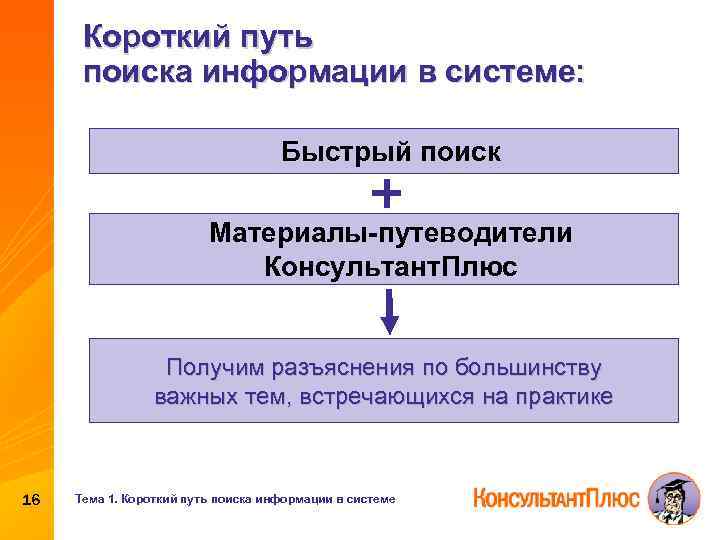 Короткий путь поиска информации в системе:

Быстрый поиск

+

Материалы-путеводители КонсультантПлюс

Получим разъяснения по большинству важных тем, встречающихся на практике

16

Тема 1. Короткий путь поиска информации в системе

КонсультантПлюс